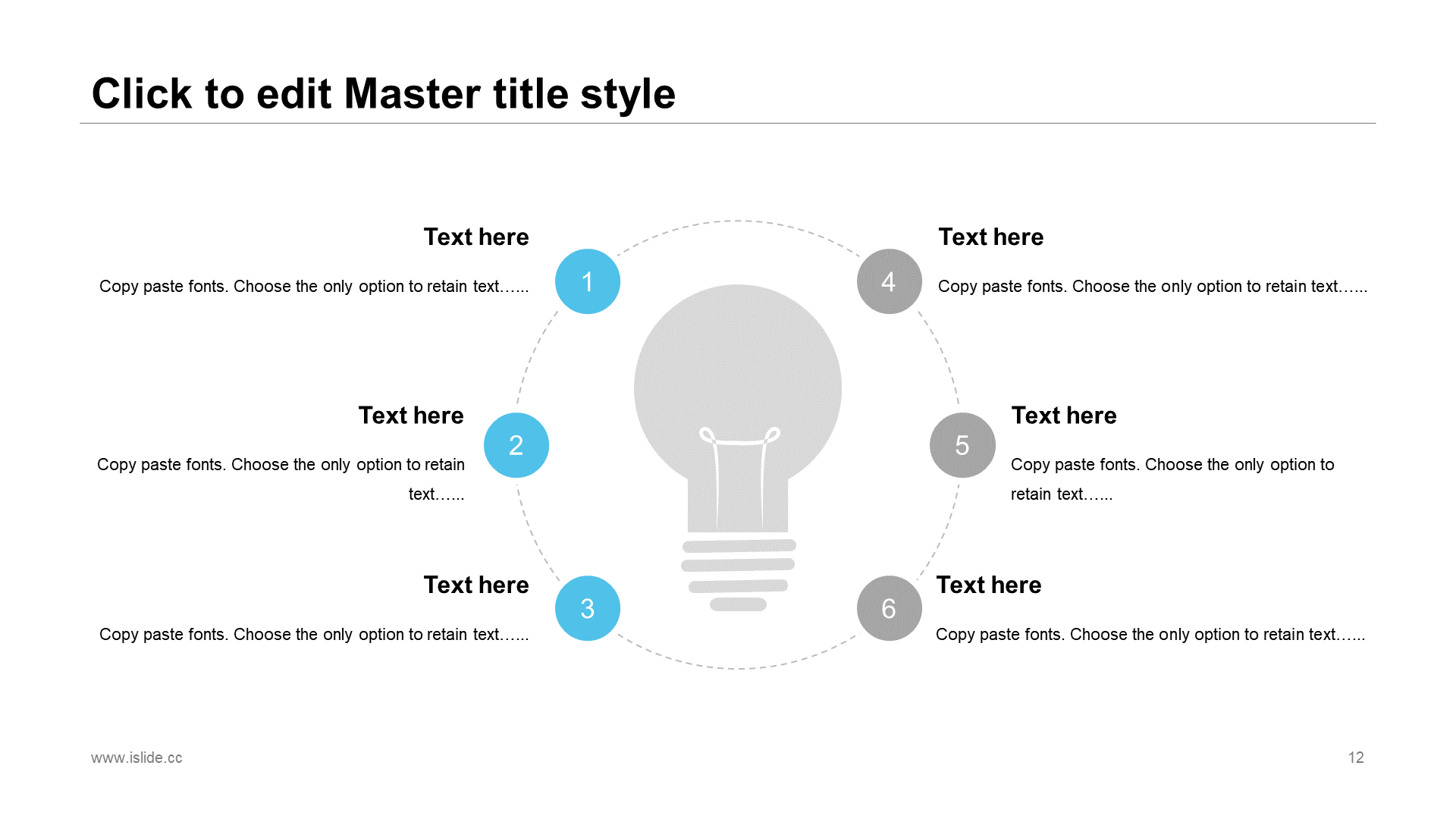 Click to edit Master title style

Text here

Copy paste fonts. Choose the only option to retain text……

1

Text here

Copy paste fonts. Choose the only option to retain text……

2

Text here

Copy paste fonts. Choose the only option to retain text……

3

4

Text here

Copy paste fonts. Choose the only option to retain text……

5

Text here

Copy paste fonts. Choose the only option to retain text……

6

Text here

Copy paste fonts. Choose the only option to retain text……

www.islide.cc

12